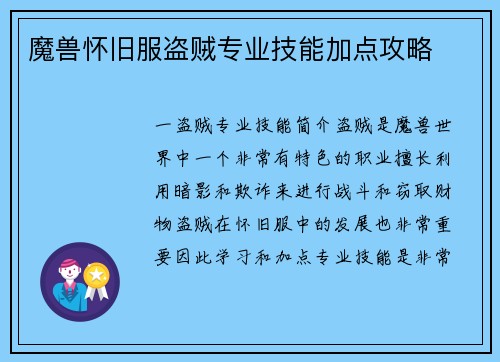 魔兽怀旧服盗贼专业技能加点攻略

一盗贼专业技能简介盗贼是魔兽世界中一个非常有特色的职业擅长利用暗影和欺诈来进行战斗和窃取财物盗贼在怀旧服中的发展也非常重要因此学习和加点专业技能是非常